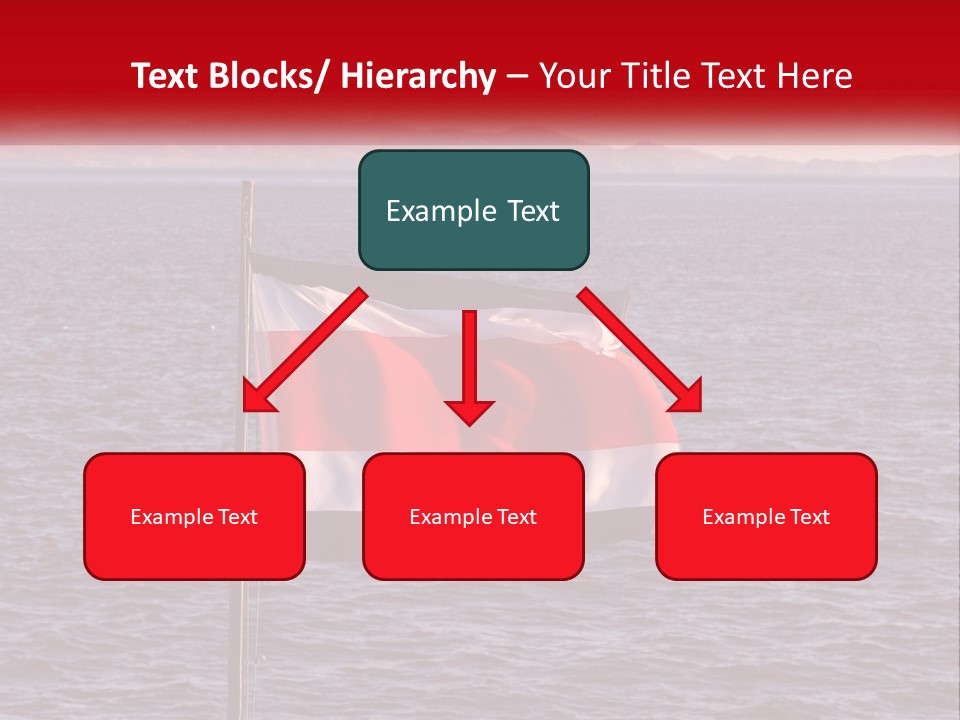 Text Blocks/ Hierarchy – Your Title Text Here

Example Text

Example Text

Example Text

Example Text